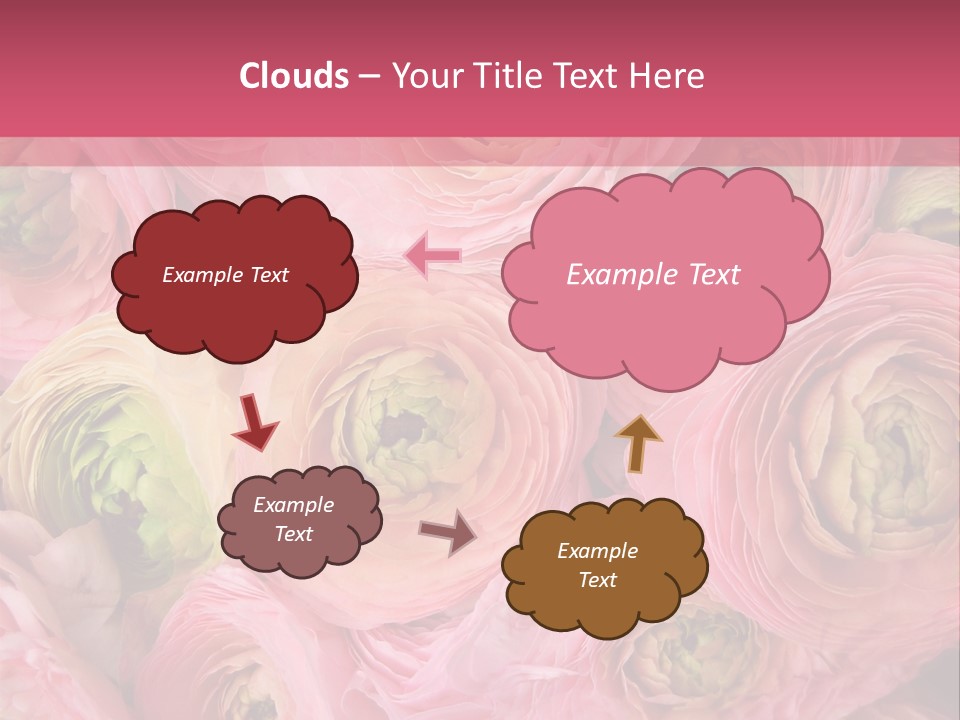 Clouds – Your Title Text Here

Example Text

Example Text

Example Text

Example Text